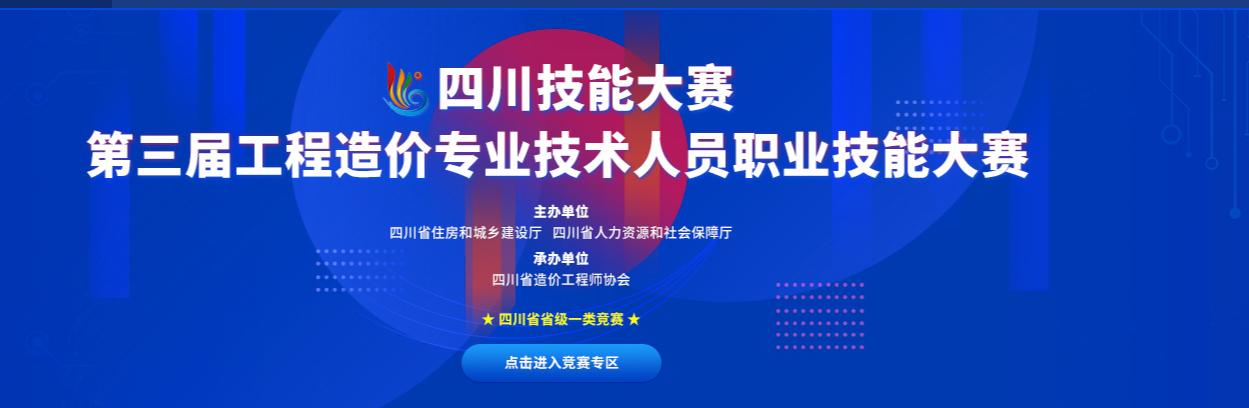 四川技能大赛
第三届工程造价专业技术人员职业技能大赛

主办单位
四川省住房和城乡建设厅 四川省人力资源和社会保障厅
承办单位
四川省造价工程师协会

★ 四川省省级一类竞赛 ★

点击进入竞赛专区